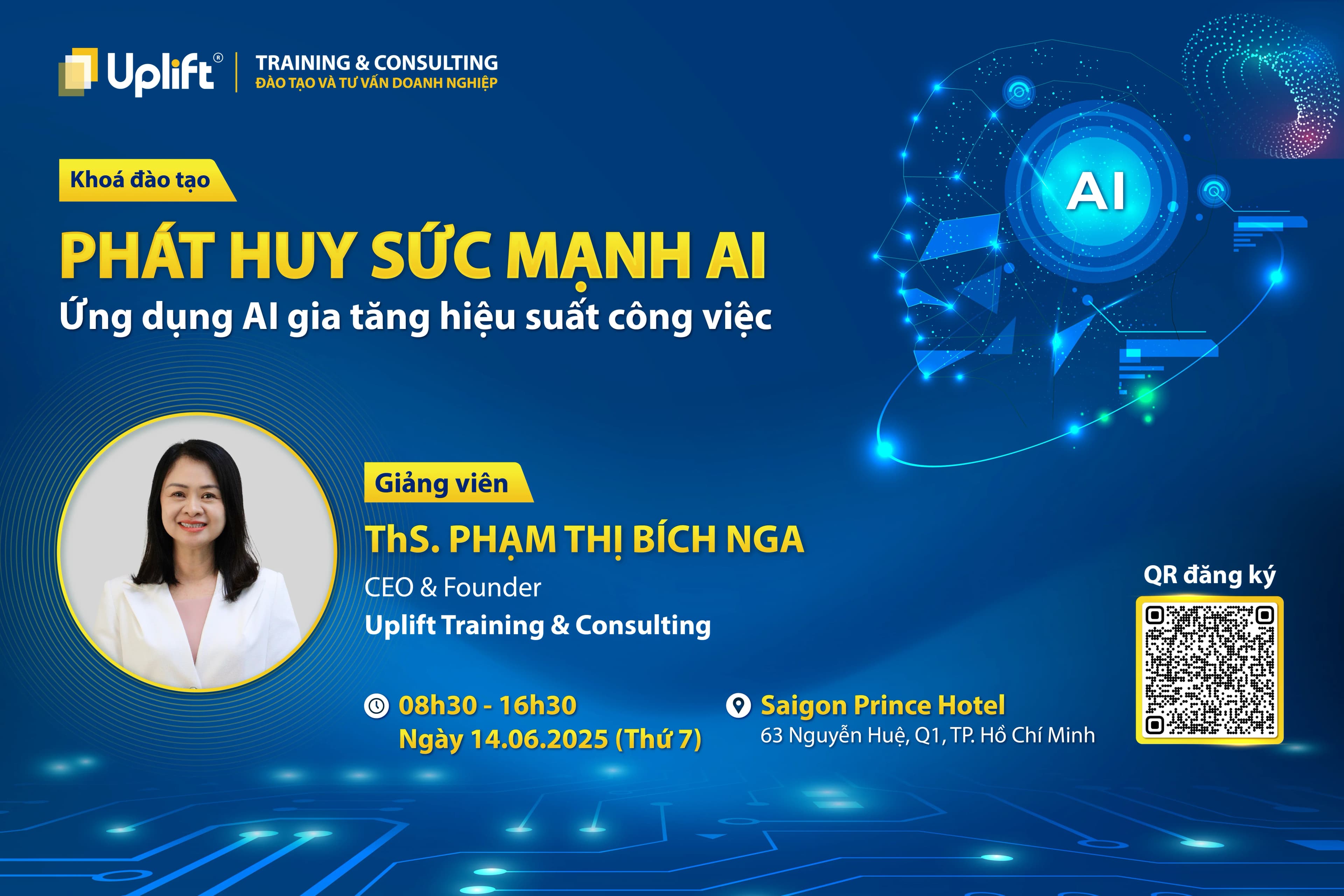 Uplift®
TRAINING & CONSULTING
ĐÀO TẠO VÀ TƯ VẤN DOANH NGHIỆP

AI

Khoá đào tạo
PHÁT HUY SỨC MẠNH AI
Ứng dụng AI gia tăng hiệu suất công việc

Giảng viên
ThS. PHẠM THỊ BÍCH NGA
CEO & Founder
Uplift Training & Consulting

08h30 - 16h30
Ngày 14.06.2025 (Thứ 7)

Saigon Prince Hotel
63 Nguyễn Huệ, Q1, TP. Hồ Chí Minh

QR đăng ký